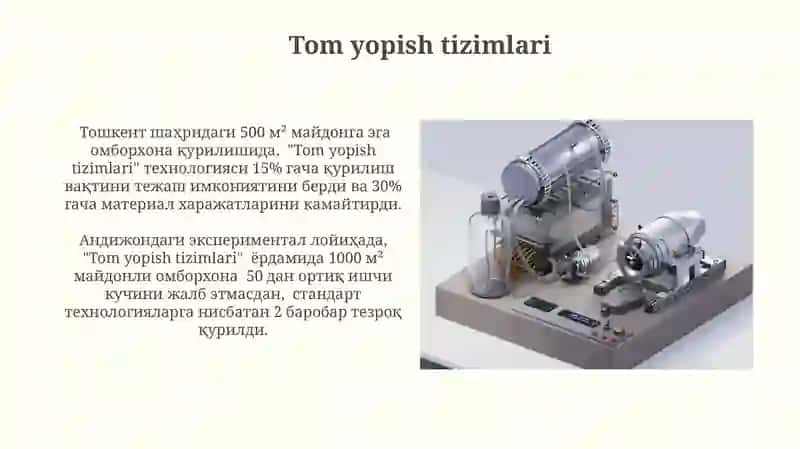 Tom yopish tizimlari

Тошкент шаҳридаги 500 м² майдонга эга омборхона қурилишида, "Tom yopish tizimlari" технологияси 15% гача қурилиш вақтини тежаш имкониятини берди ва 30% гача материал харажатларини камайтирди.

Андижондаги экспериментал лойиҳада, "Tom yopish tizimlari" ёрдамида 1000 м² майдонли омборхона 50 дан ортиқ ишчи кучини жалб этмасдан, стандарт технологияларга нисбатан 2 баробар тезроқ қурилди.